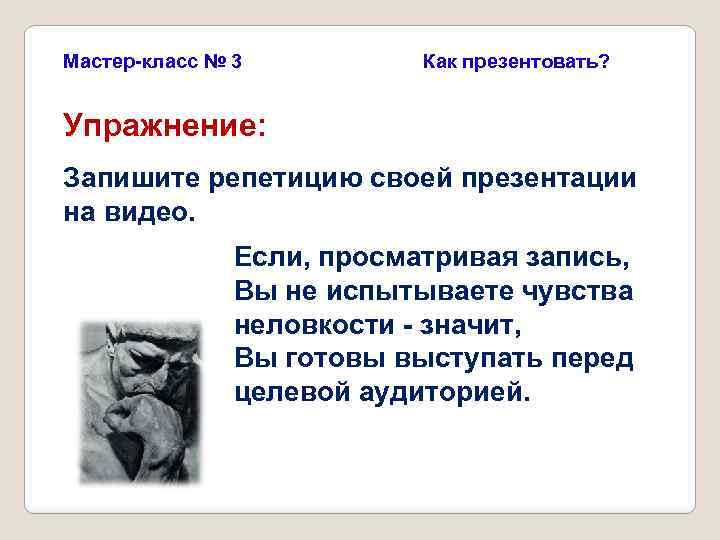 Мастер-класс № 3

Как презентовать?

Упражнение:

Запишите репетицию своей презентации на видео.

Если, просматривая запись, Вы не испытываете чувства неловкости - значит, Вы готовы выступать перед целевой аудиторией.